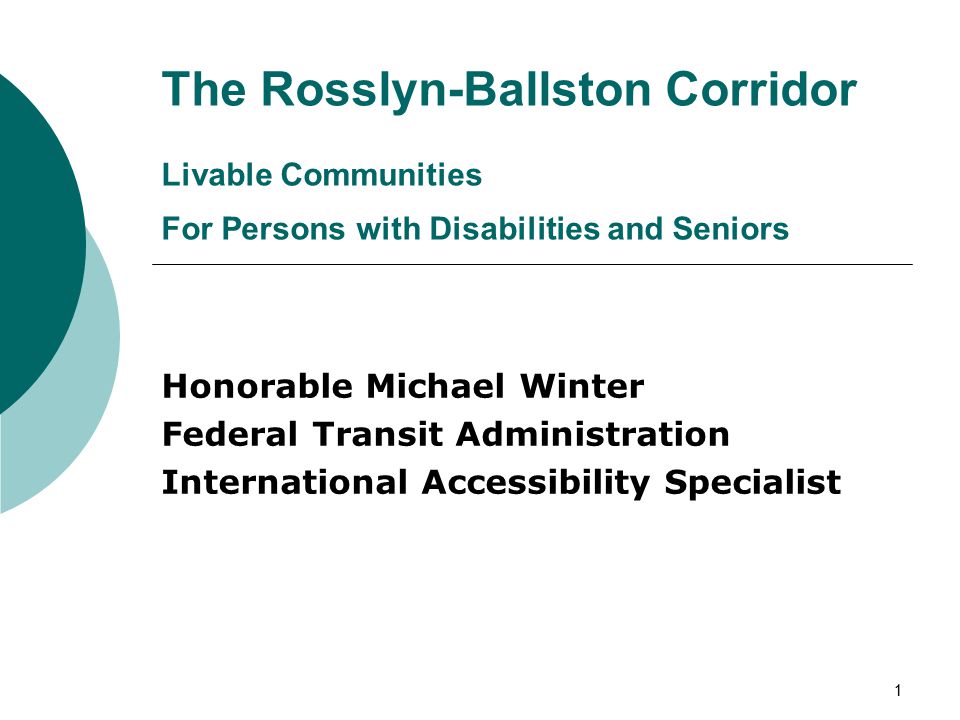 The Rosslyn-Ballston Corridor

Livable Communities

For Persons with Disabilities and Seniors

Honorable Michael Winter
Federal Transit Administration
International Accessibility Specialist

1